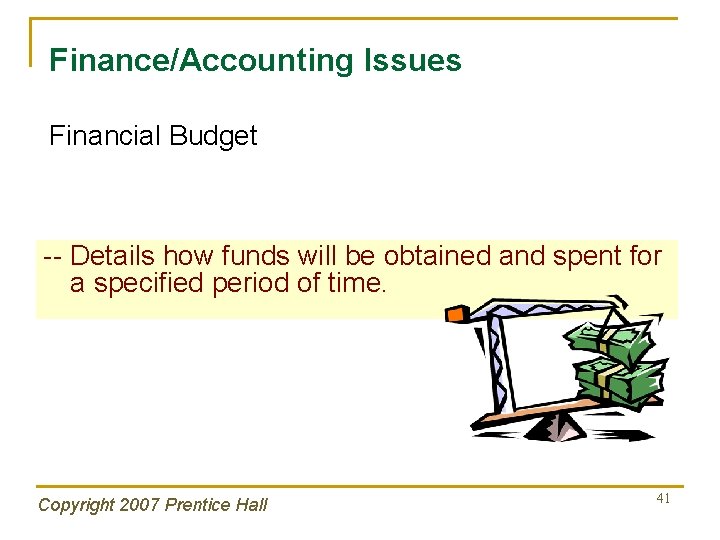 Finance/Accounting Issues

Financial Budget

-- Details how funds will be obtained and spent for a specified period of time.

Copyright 2007 Prentice Hall

41